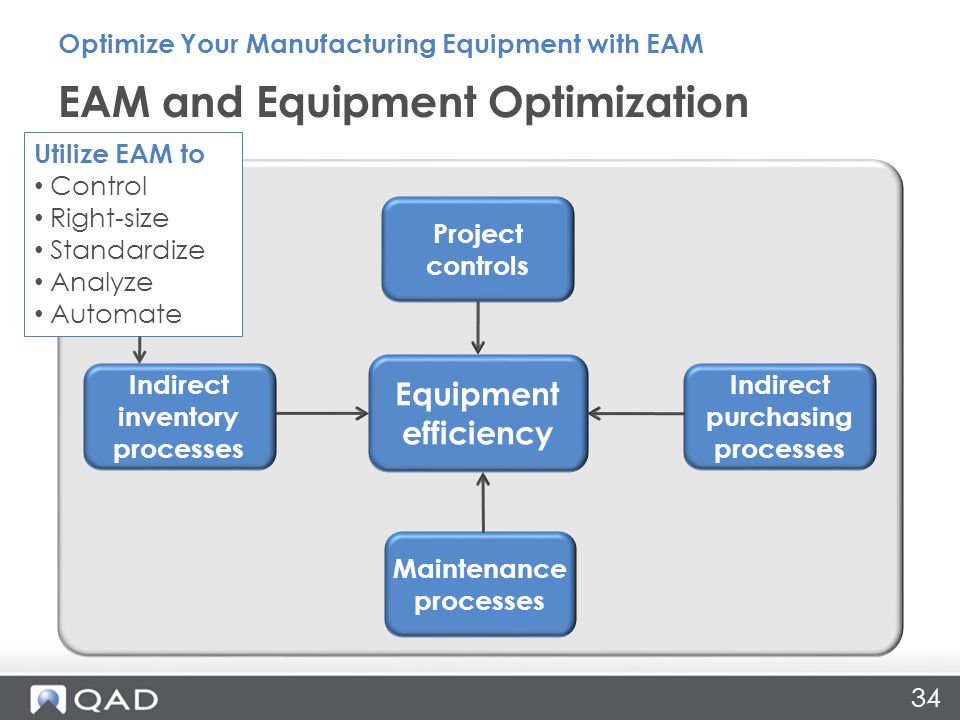 Optimize Your Manufacturing Equipment with EAM

EAM and Equipment Optimization

Utilize EAM to
• Control
• Right-size
• Standardize
• Analyze
• Automate

Project controls

Indirect inventory processes

Equipment efficiency

Indirect purchasing processes

Maintenance processes

QAD

34